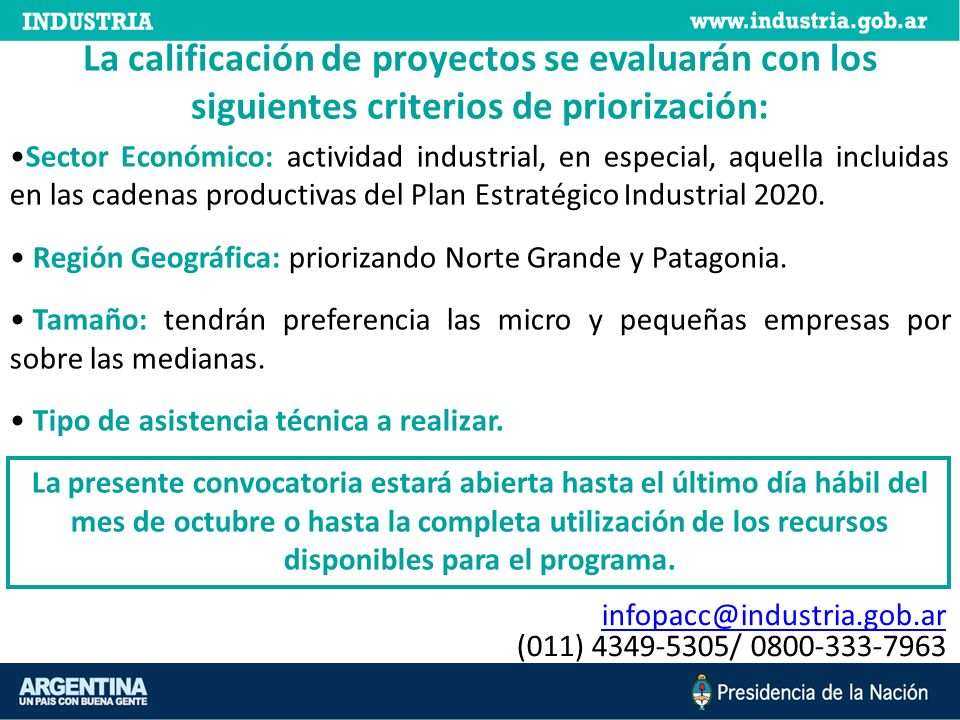 INDUSTRIA www.industria.gob.ar

La calificación de proyectos se evaluarán con los siguientes criterios de priorización:

•Sector Económico: actividad industrial, en especial, aquella incluidas en las cadenas productivas del Plan Estratégico Industrial 2020.

• Región Geográfica: priorizando Norte Grande y Patagonia.

• Tamaño: tendrán preferencia las micro y pequeñas empresas por sobre las medianas.

• Tipo de asistencia técnica a realizar.

La presente convocatoria estará abierta hasta el último día hábil del mes de octubre o hasta la completa utilización de los recursos disponibles para el programa.

infopacc@industria.gob.ar
(011) 4349-5305/ 0800-333-7963

ARGENTINA
UN PAIS CON BUENA GENTE

Presidencia de la Nación